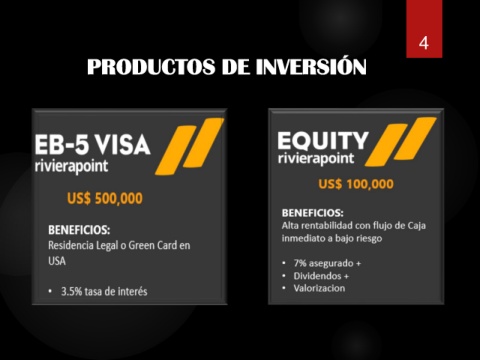 4

PRODUCTOS DE INVERSIÓN

EB-5 VISA
rivierapoint

US$ 500,000

BENEFICIOS:
Residencia Legal o Green Card en USA

• 3.5% tasa de interés

EQUITY
rivierapoint

US$ 100,000

BENEFICIOS:
Alta rentabilidad con flujo de Caja inmediato a bajo riesgo

• 7% asegurado +
• Dividendos +
• Valorizacion